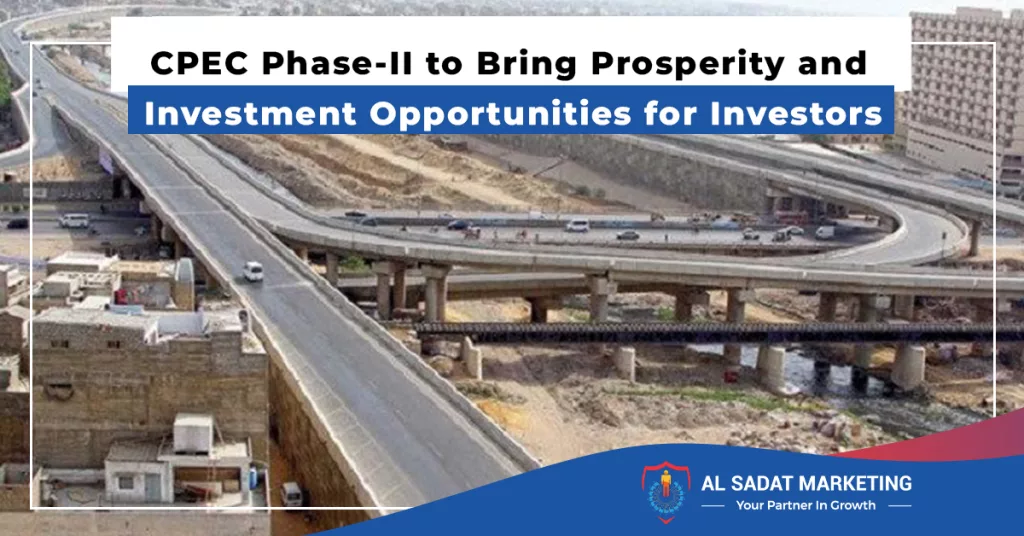 CPEC Phase-II to Bring Prosperity and Investment Opportunities for Investors

AL SADAT MARKETING
Your Partner In Growth